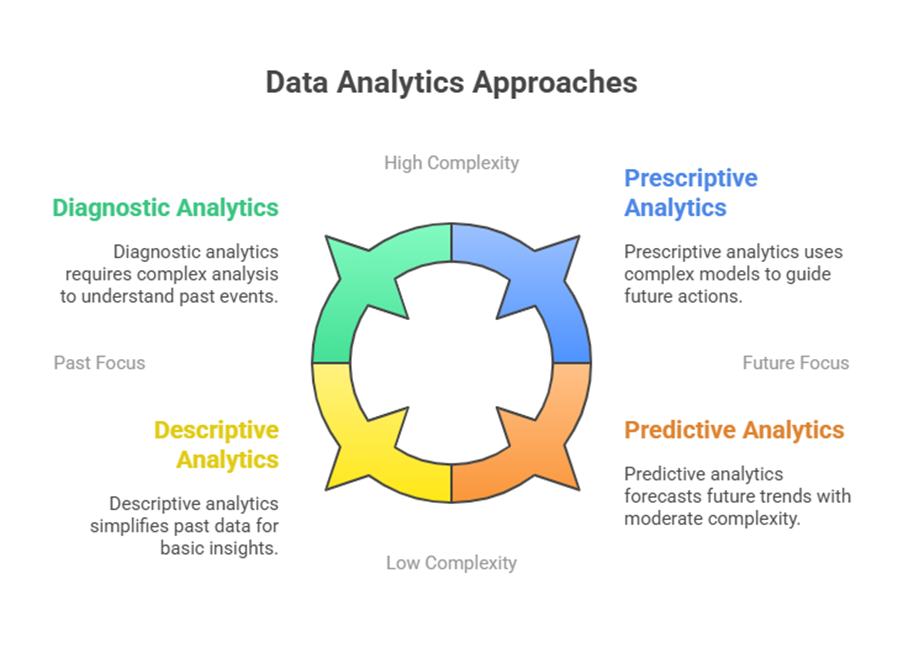 Data Analytics Approaches

High Complexity

Diagnostic Analytics

Diagnostic analytics requires complex analysis to understand past events.

Prescriptive Analytics

Prescriptive analytics uses complex models to guide future actions.

Past Focus

Future Focus

Descriptive Analytics

Descriptive analytics simplifies past data for basic insights.

Predictive Analytics

Predictive analytics forecasts future trends with moderate complexity.

Low Complexity